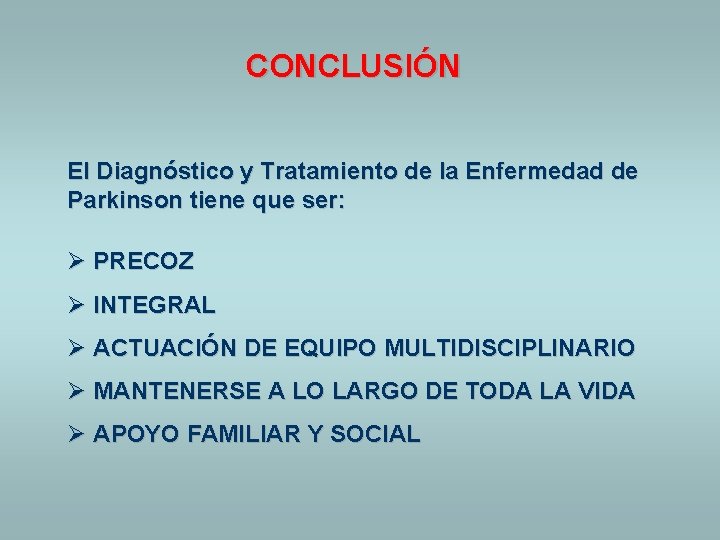 CONCLUSIÓN

El Diagnóstico y Tratamiento de la Enfermedad de Parkinson tiene que ser:

➢ PRECOZ

➢ INTEGRAL

➢ ACTUACIÓN DE EQUIPO MULTIDISCIPLINARIO

➢ MANTENERSE A LO LARGO DE TODA LA VIDA

➢ APOYO FAMILIAR Y SOCIAL